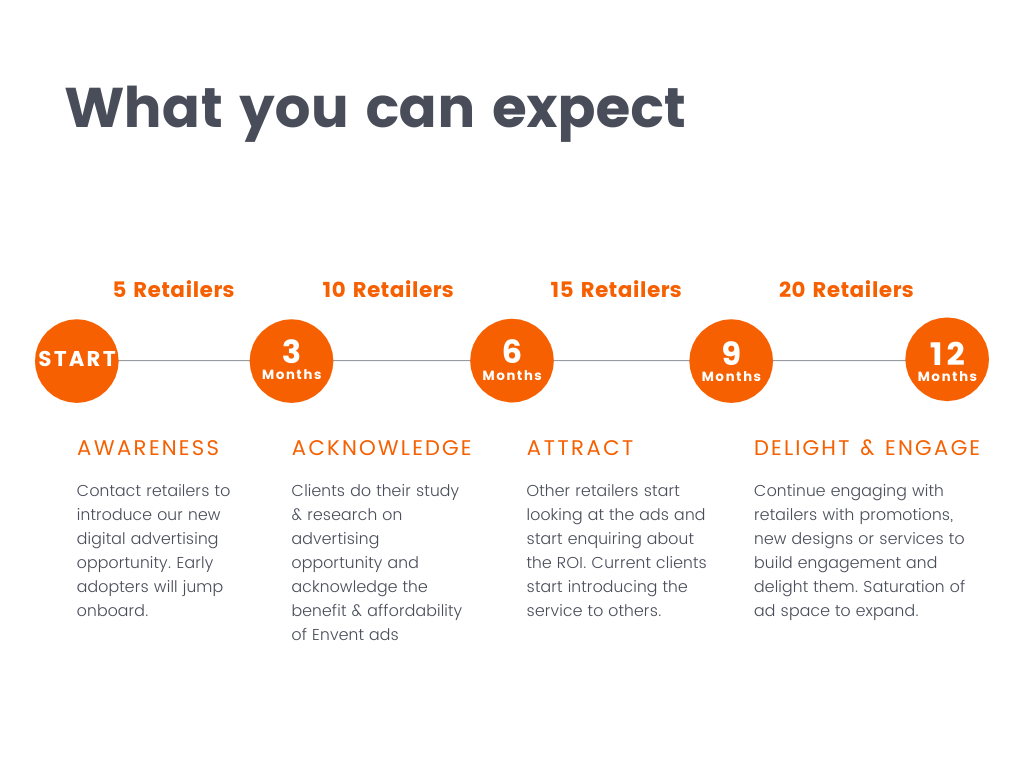 What you can expect

5 Retailers

10 Retailers

15 Retailers

20 Retailers

START

3 Months

6 Months

9 Months

12 Months

AWARENESS

Contact retailers to introduce our new digital advertising opportunity. Early adopters will jump onboard.

ACKNOWLEDGE

Clients do their study & research on advertising opportunity and acknowledge the benefit & affordability of Envent ads

ATTRACT

Other retailers start looking at the ads and start enquiring about the ROI. Current clients start introducing the service to others.

DELIGHT & ENGAGE

Continue engaging with retailers with promotions, new designs or services to build engagement and delight them. Saturation of ad space to expand.